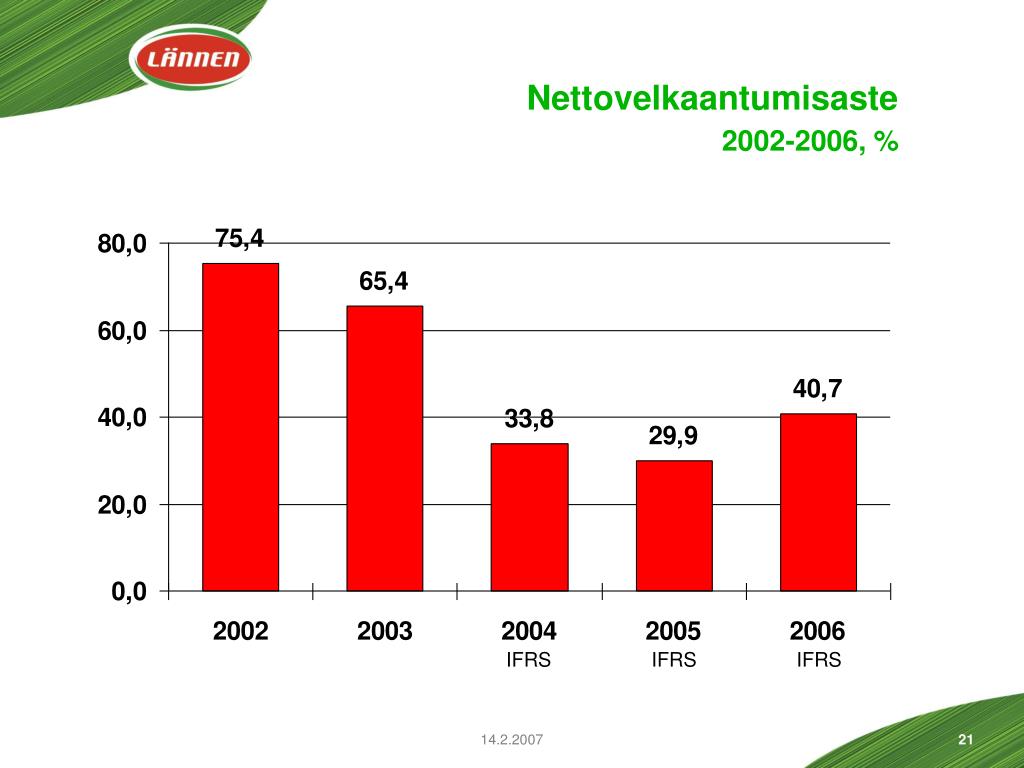 LÄNNEN

Nettovelkaantumisaste
2002-2006, %

80,0
60,0
40,0
20,0
0,0

75,4
65,4
33,8
29,9
40,7

2002
2003
2004 IFRS
2005 IFRS
2006 IFRS

14.2.2007

21